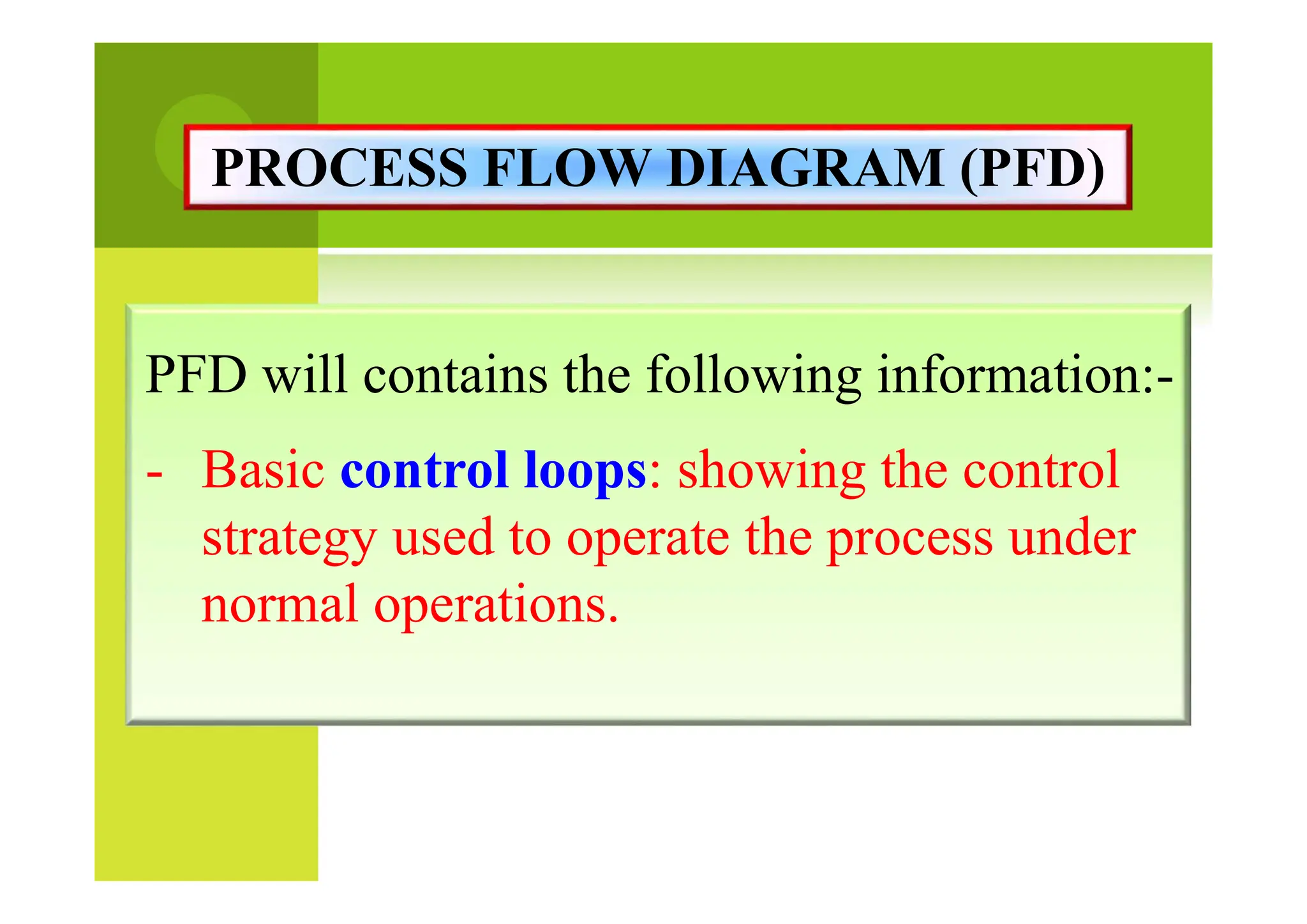 PROCESS FLOW DIAGRAM (PFD)

PFD will contains the following information:-

- Basic control loops: showing the control strategy used to operate the process under normal operations.